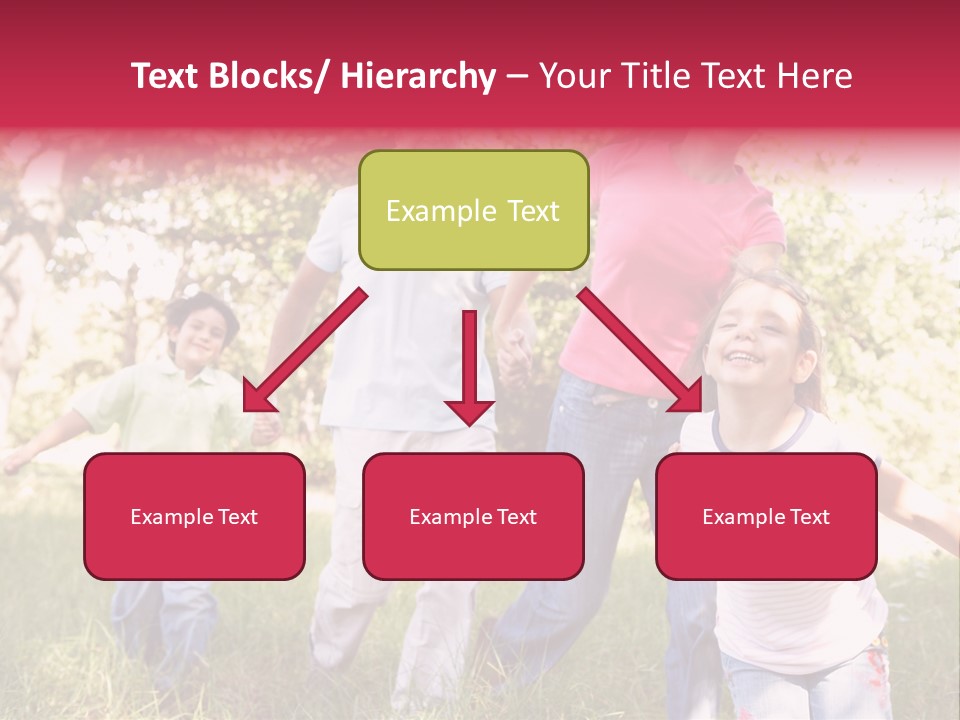 Text Blocks/ Hierarchy – Your Title Text Here

Example Text

Example Text

Example Text

Example Text